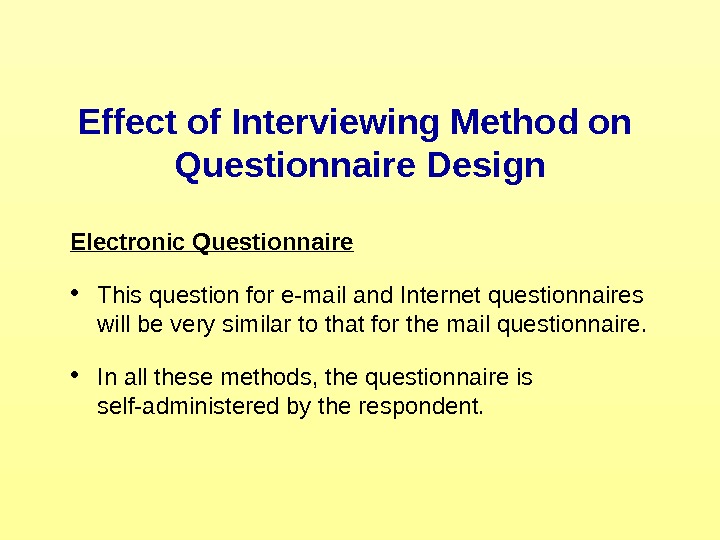 Effect of Interviewing Method on Questionnaire Design

Electronic Questionnaire

• This question for e-mail and Internet questionnaires will be very similar to that for the mail questionnaire.

• In all these methods, the questionnaire is self-administered by the respondent.